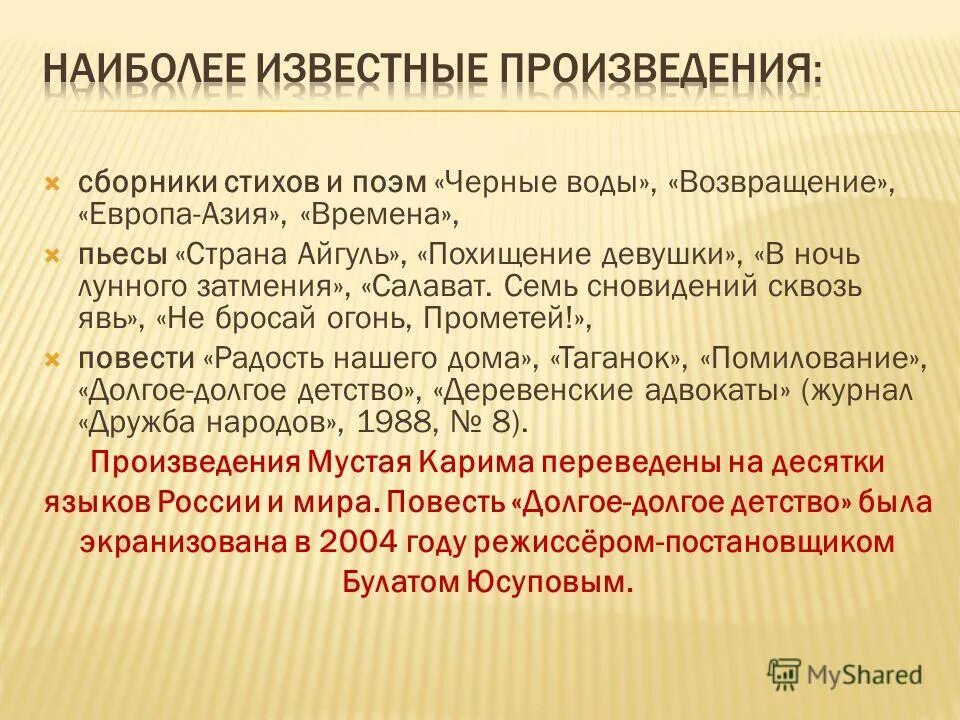 НАИБОЛЕЕ ИЗВЕСТНЫЕ ПРОИЗВЕДЕНИЯ:

сборники стихов и поэм «Черные воды», «Возвращение», «Европа-Азия», «Времена»,

пьесы «Страна Айгуль», «Похищение девушки», «В ночь лунного затмения», «Салават. Семь сновидений сквозь явь», «Не бросай огонь, Прометей!»,

повести «Радость нашего дома», «Таганок», «Помилование», «Долгое-долгое детство», «Деревенские адвокаты» (журнал «Дружба народов», 1988, № 8).

Произведения Мустая Карима переведены на десятки языков России и мира. Повесть «Долгое-долгое детство» была экранизована в 2004 году режиссёром-постановщиком Булатом Юсуповым.

MyShared